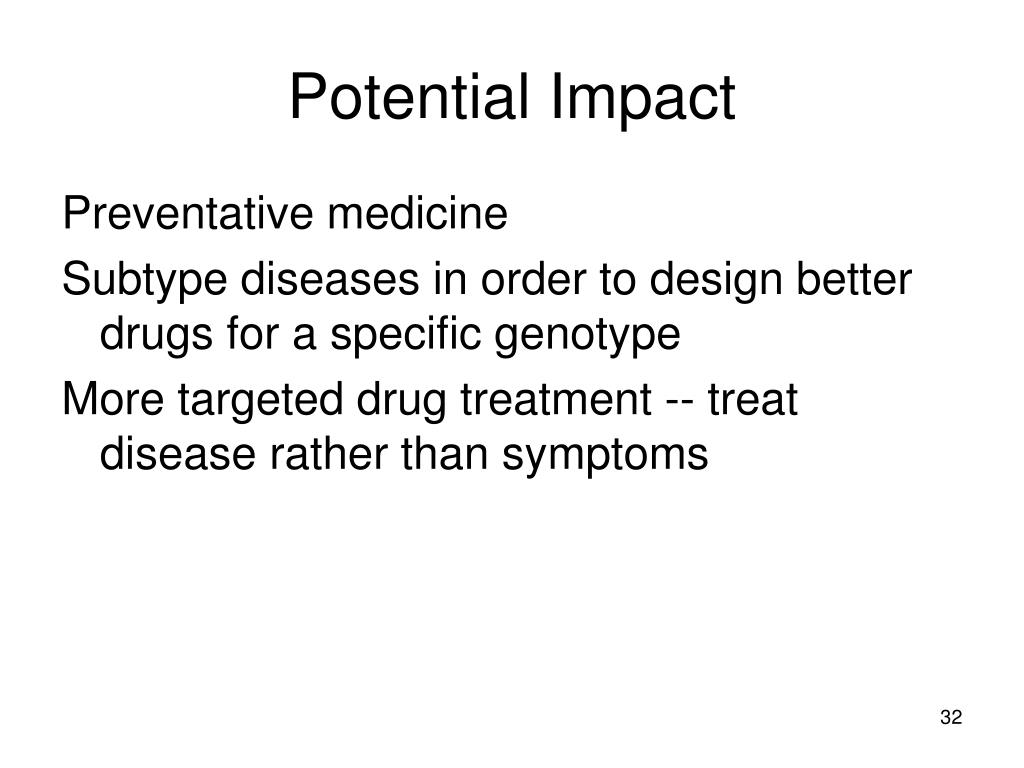 Potential Impact

Preventative medicine

Subtype diseases in order to design better drugs for a specific genotype

More targeted drug treatment -- treat disease rather than symptoms

32